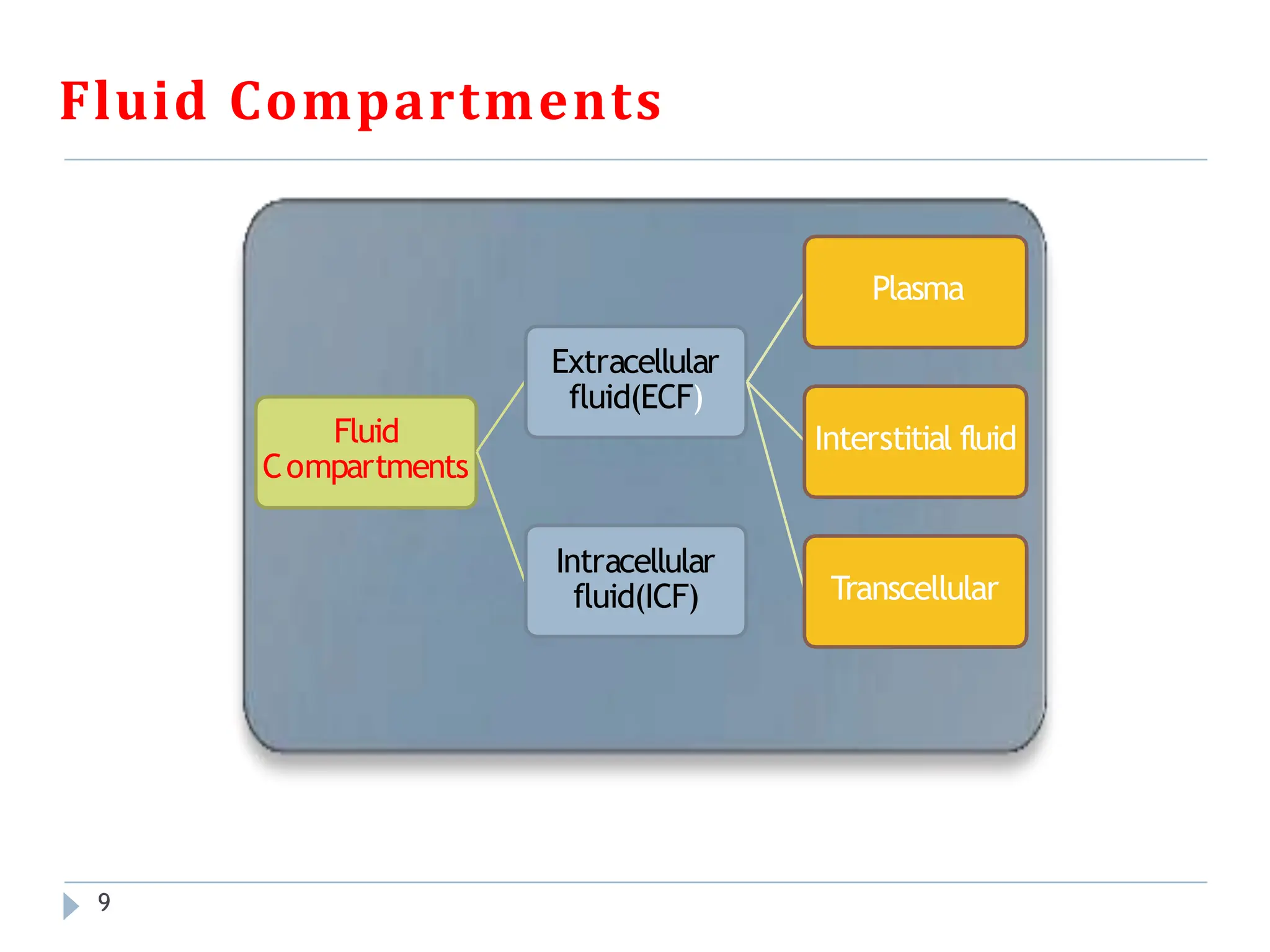 Fluid Compartments

Fluid Compartments

Extracellular fluid(ECF)

Intracellular fluid(ICF)

Plasma

Interstitial fluid

Transcellular

9